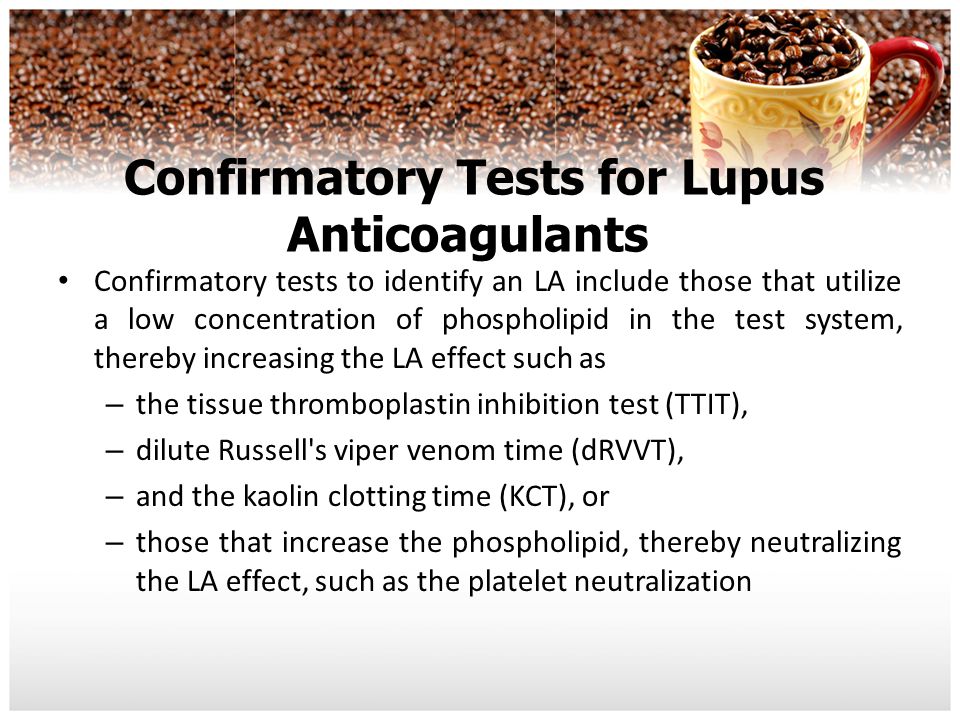 Confirmatory Tests for Lupus Anticoagulants

• Confirmatory tests to identify an LA include those that utilize a low concentration of phospholipid in the test system, thereby increasing the LA effect such as

– the tissue thromboplastin inhibition test (TTIT),

– dilute Russell's viper venom time (dRVVT),

– and the kaolin clotting time (KCT), or

– those that increase the phospholipid, thereby neutralizing the LA effect, such as the platelet neutralization